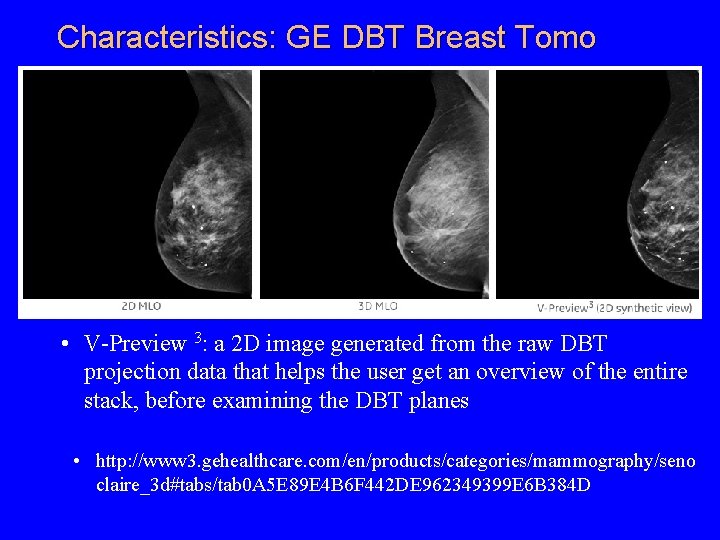 Characteristics: GE DBT Breast Tomo

2D MLO

3D MLO

V-Preview$^3$ (2D synthetic view)

• V-Preview $^3$: a 2D image generated from the raw DBT projection data that helps the user get an overview of the entire stack, before examining the DBT planes

• http://www3.gehealthcare.com/en/products/categories/mammography/senoclaire_3d#tabs/tab0A5E89E4B6F442DE962349399E6B384D